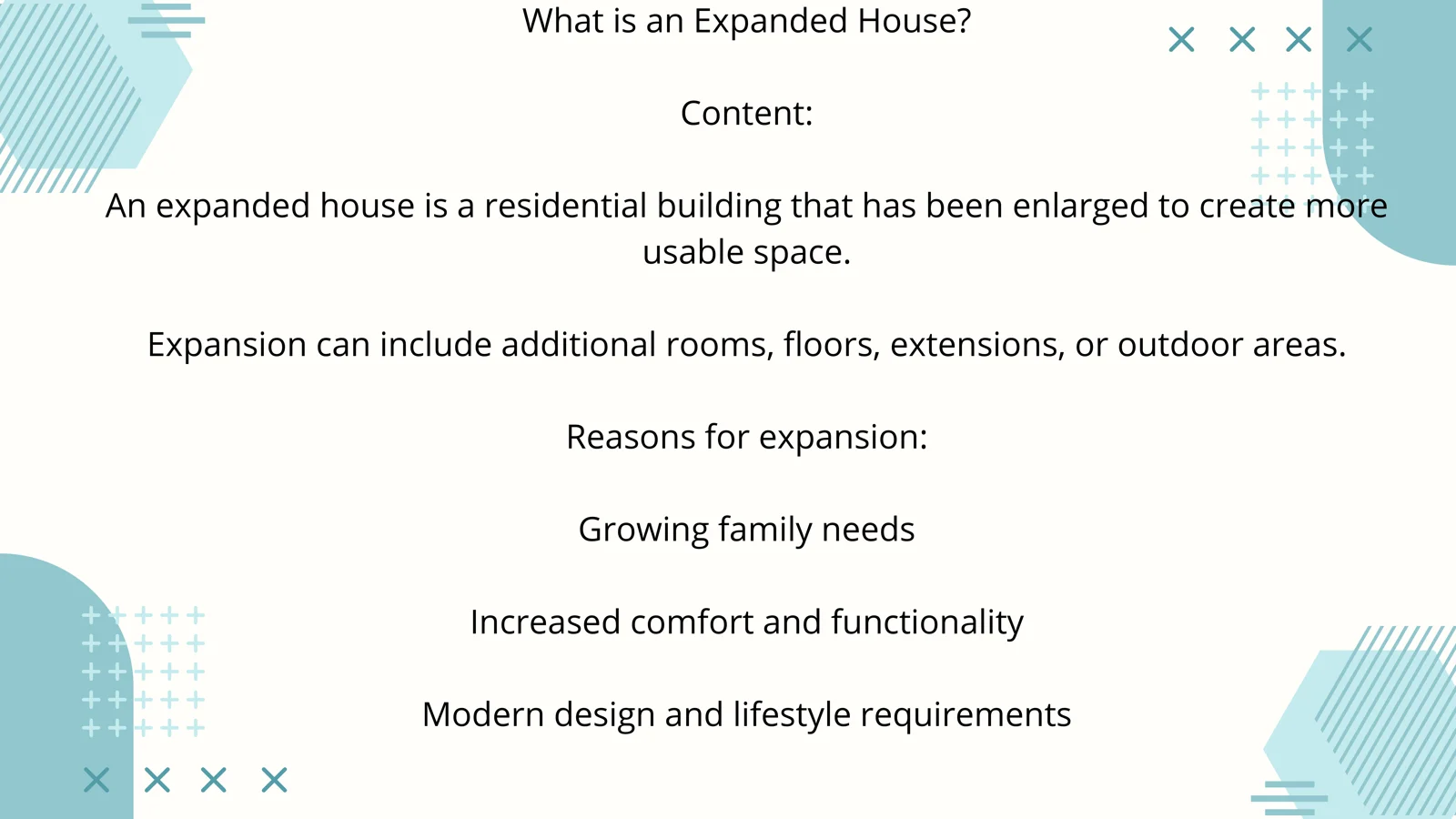 What is an Expanded House?

Content:

An expanded house is a residential building that has been enlarged to create more usable space.

Expansion can include additional rooms, floors, extensions, or outdoor areas.

Reasons for expansion:

Growing family needs

Increased comfort and functionality

Modern design and lifestyle requirements